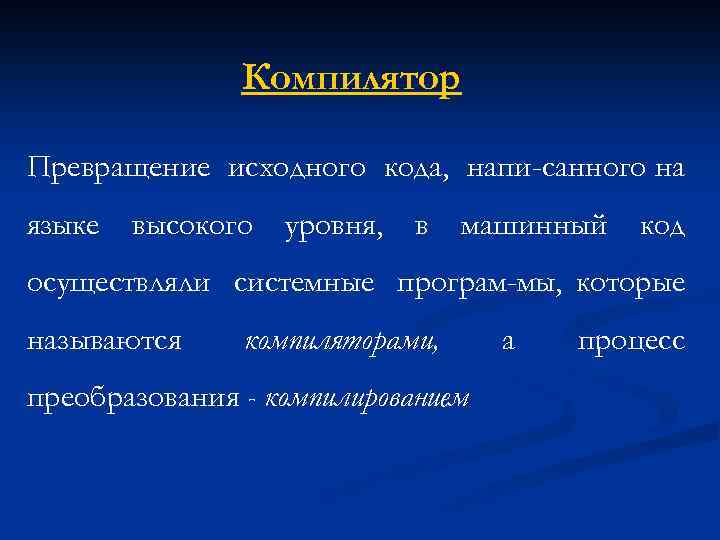 Компилятор

Превращение исходного кода, напи-санного на языке высокого уровня, в машинный код осуществляли системные програм-мы, которые называются компиляторами, а процесс преобразования - компилированием